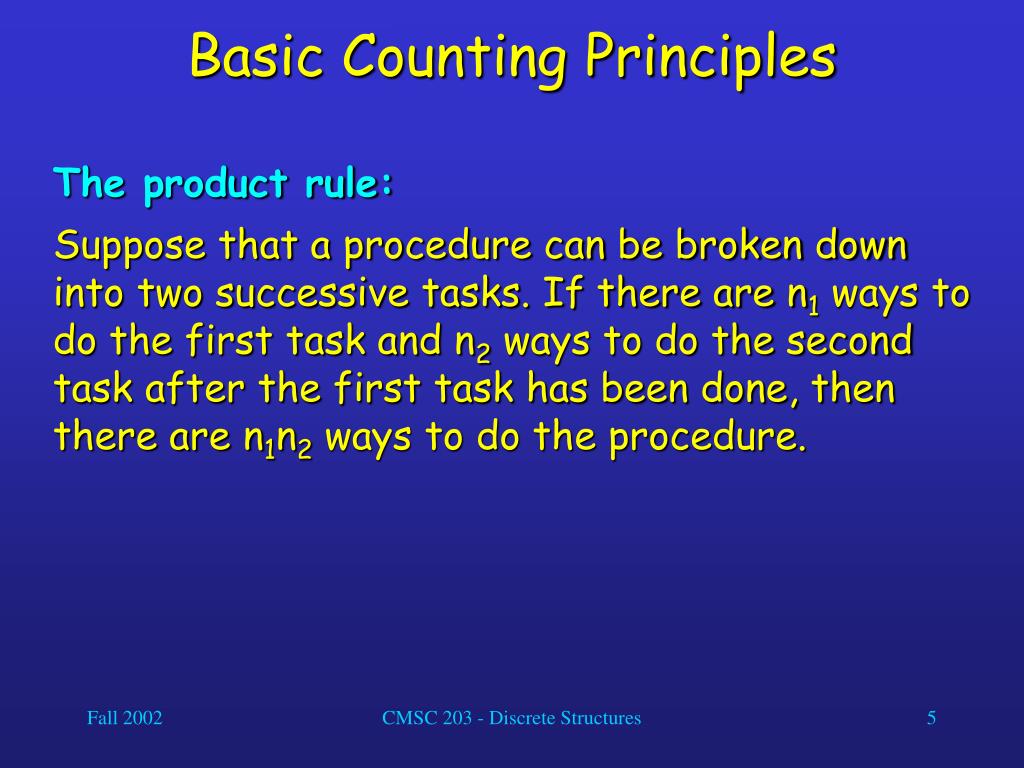 Basic Counting Principles

The product rule:

Suppose that a procedure can be broken down into two successive tasks. If there are $n_1$ ways to do the first task and $n_2$ ways to do the second task after the first task has been done, then there are $n_1n_2$ ways to do the procedure.

Fall 2002

CMSC 203 - Discrete Structures

5